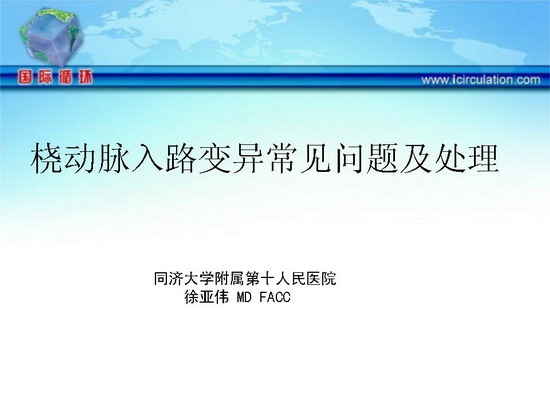 国际循环

www.icirculation.com

桡动脉入路变异常见问题及处理

同济大学附属第十人民医院
徐亚伟 MD FACC